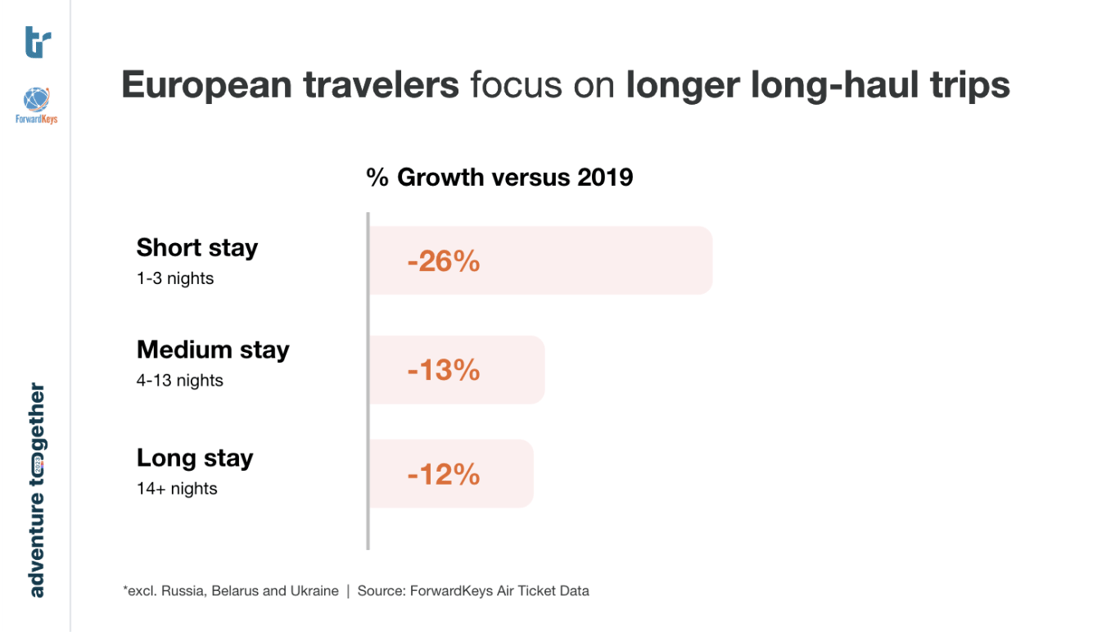 tr

ForwardKeys

adventure together

European travelers focus on longer long-haul trips

% Growth versus 2019

Short stay
1-3 nights

-26%

Medium stay
4-13 nights

-13%

Long stay
14+ nights

-12%

*excl. Russia, Belarus and Ukraine | Source: ForwardKeys Air Ticket Data